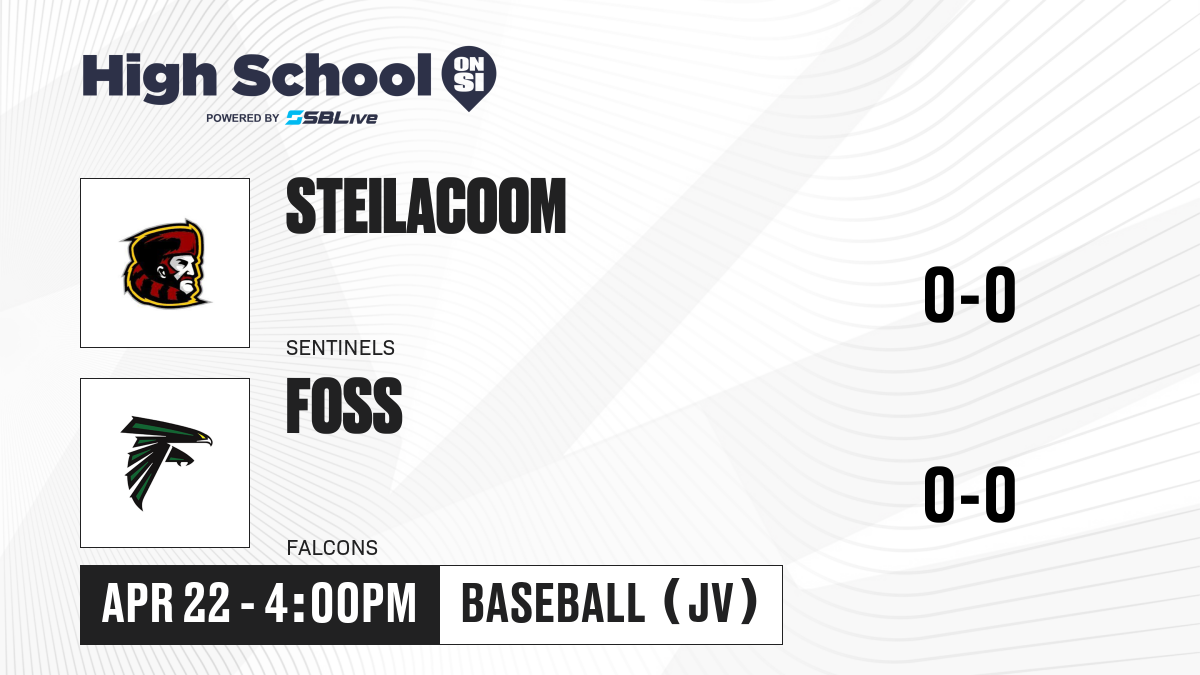 High School ON SI
POWERED BY SBLive

STEILACOOM
SENTINELS
0-0

FOSS
FALCONS
0-0

APR 22 - 4:00PM
BASEBALL (JV)